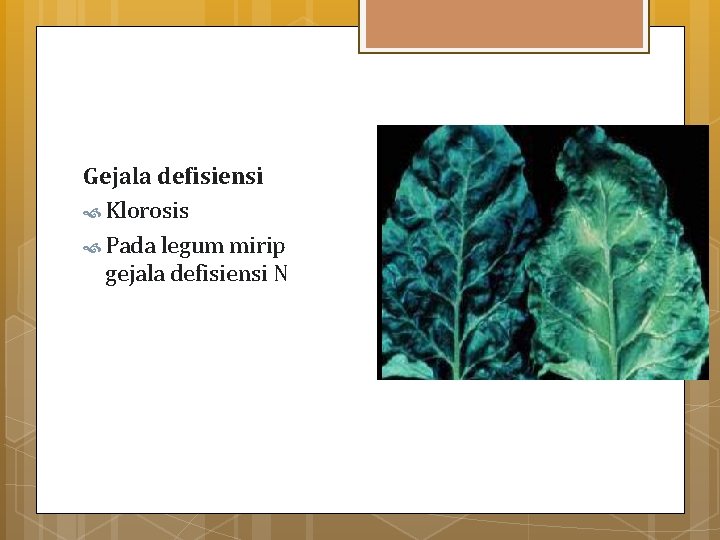 Gejala defisiensi
Klorosis
Pada legum mirip gejala defisiensi N